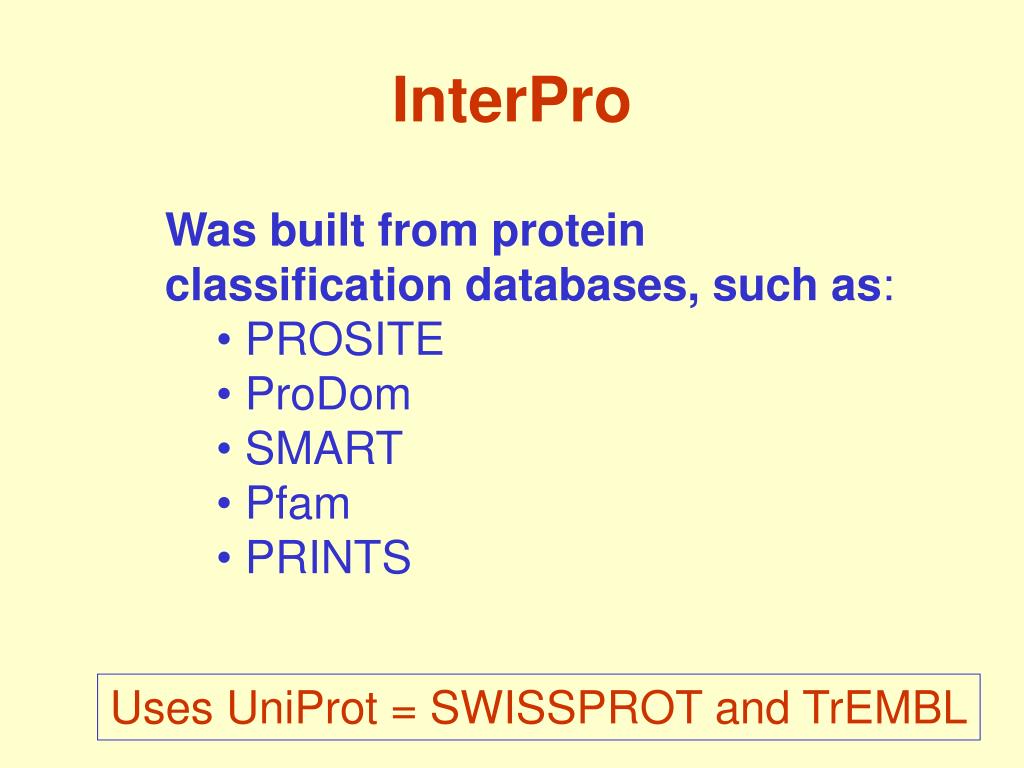 InterPro

Was built from protein classification databases, such as:
• PROSITE
• ProDom
• SMART
• Pfam
• PRINTS

Uses UniProt = SWISSPROT and TrEMBL